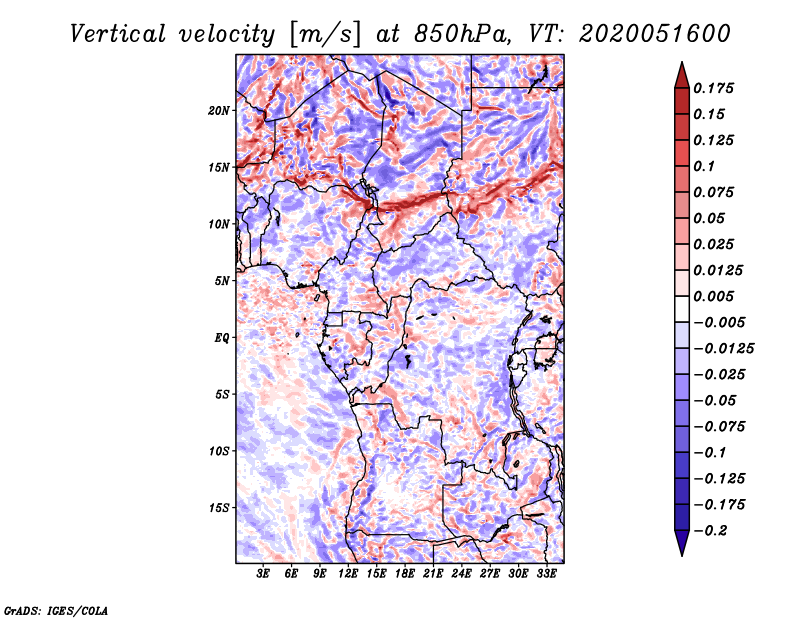 Vertical velocity [m/s] at 850hPa, VT: 2020051600

20N
15N
10N
5N
EQ
5S
10S
15S

3E 6E 9E 12E 15E 18E 21E 24E 27E 30E 33E

0.175
0.15
0.125
0.1
0.075
0.05
0.025
0.0125
0.005
−0.005
−0.0125
−0.025
−0.05
−0.075
−0.1
−0.125
−0.175
−0.2

GrADS: IGES/COLA